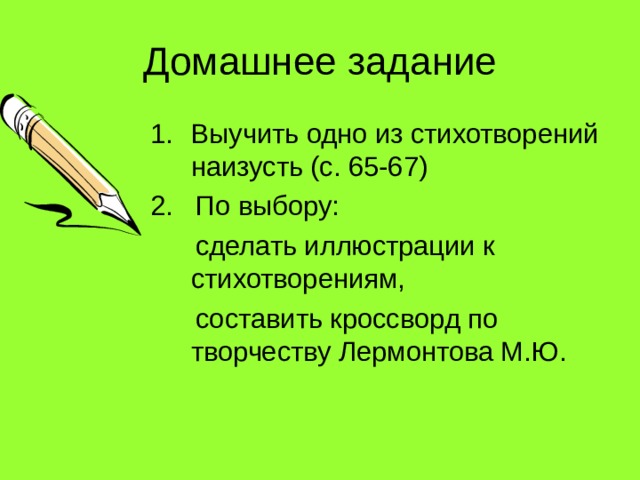 Домашнее задание

1. Выучить одно из стихотворений наизусть (с. 65-67)
2. По выбору:

сделать иллюстрации к стихотворениям,

составить кроссворд по творчеству Лермонтова М.Ю.